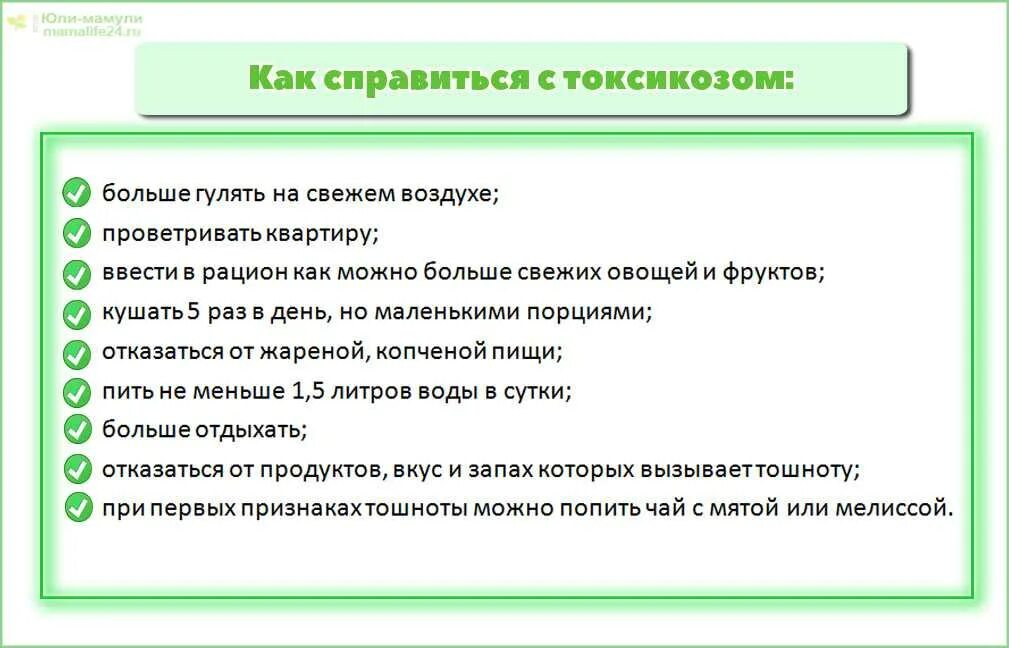 Юли-мамули
mamalife24.ru

Как справиться с токсикозом:

больше гулять на свежем воздухе;
проветривать квартиру;
ввести в рацион как можно больше свежих овощей и фруктов;
кушать 5 раз в день, но маленькими порциями;
отказаться от жареной, копченой пищи;
пить не меньше 1,5 литров воды в сутки;
больше отдыхать;
отказаться от продуктов, вкус и запах которых вызывает тошноту;
при первых признаках тошноты можно попить чай с мятой или мелиссой.